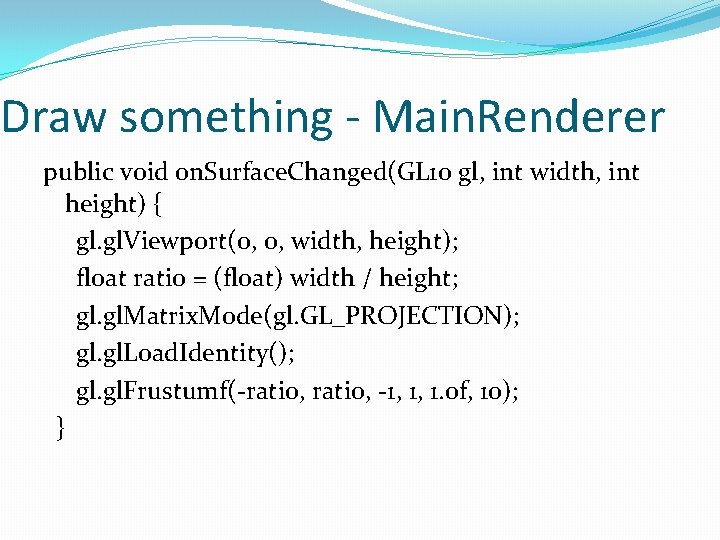 Draw something - MainRenderer

public void onSurfaceChanged(GL10 gl, int width, int height) {
gl.glViewport(0, 0, width, height);
float ratio = (float) width / height;
gl.glMatrixMode(gl.GL_PROJECTION);
gl.glLoadIdentity();
gl.glFrustumf(-ratio, ratio, -1, 1, 1.0f, 10);
}